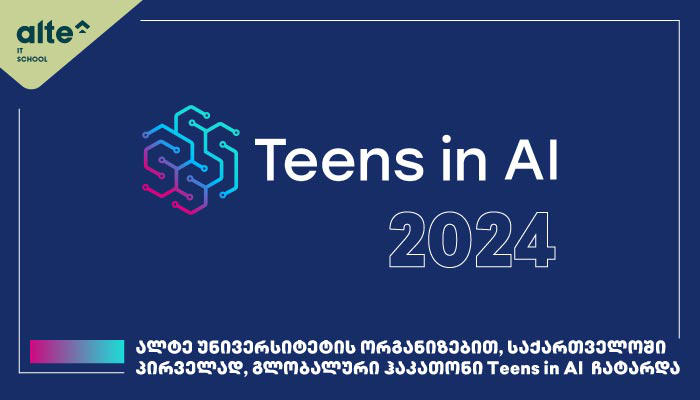 alte
IT SCHOOL

Teens in AI
2024

ᲐᲚᲢᲔ ᲣᲜᲘᲕᲔᲠᲡᲘᲢᲔᲢᲘᲡ ᲝᲠᲒᲐᲜᲘᲖᲔᲑᲘᲗ, ᲡᲐᲥᲐᲠᲗᲕᲔᲚᲝᲨᲘ ᲞᲘᲠᲕᲔᲚᲐᲓ, ᲒᲚᲝᲑᲐᲚᲣᲠᲘ ᲰᲐᲙᲐᲗᲝᲜᲘ Teens in AI ᲩᲐᲢᲐᲠᲓᲐ